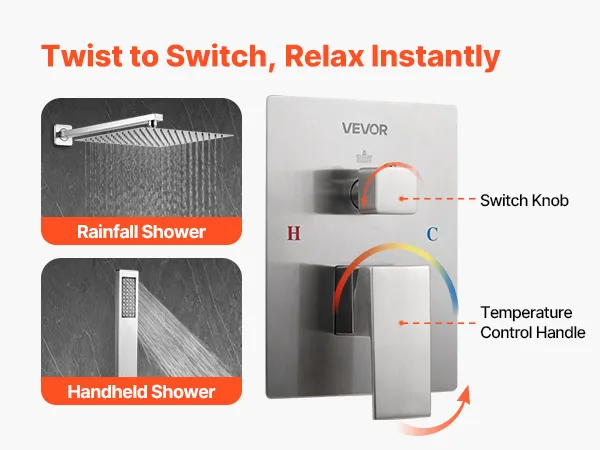 Twist to Switch, Relax Instantly

Rainfall Shower

Handheld Shower

VEVOR

H

C

Switch Knob

Temperature Control Handle